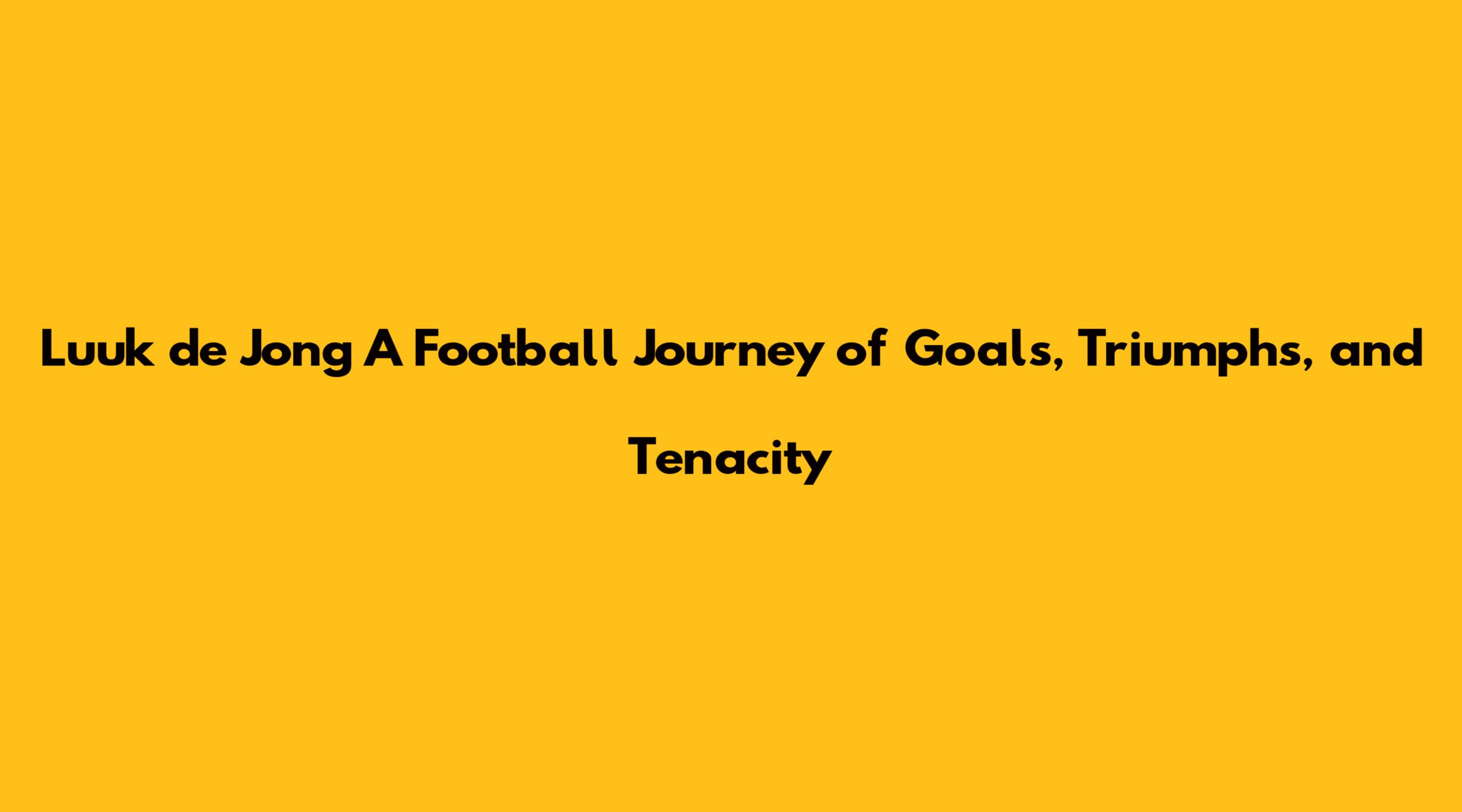 Luuk de Jong A Football Journey of Goals, Triumphs, and Tenacity